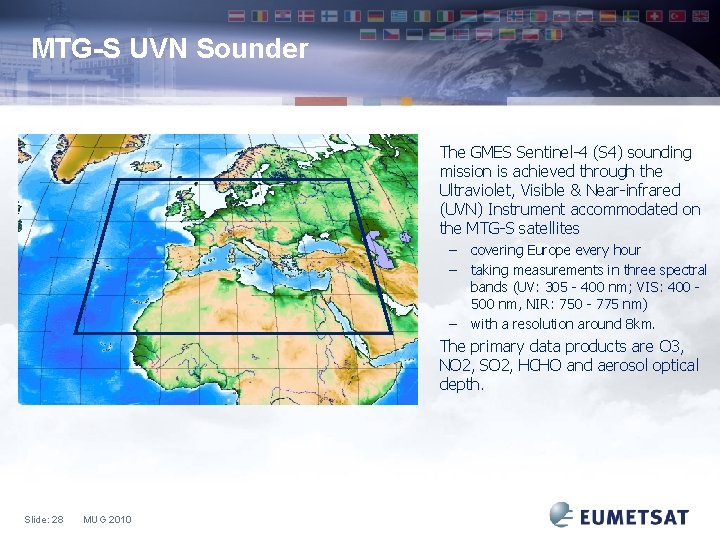 MTG-S UVN Sounder

The GMES Sentinel-4 (S4) sounding mission is achieved through the Ultraviolet, Visible & Near-infrared (UVN) Instrument accommodated on the MTG-S satellites

– covering Europe every hour
– taking measurements in three spectral bands (UV: 305 - 400 nm; VIS: 400 - 500 nm, NIR: 750 - 775 nm)
– with a resolution around 8km.

The primary data products are O3, NO2, SO2, HCHO and aerosol optical depth.

Slide: 28 MUG 2010

EUMETSAT